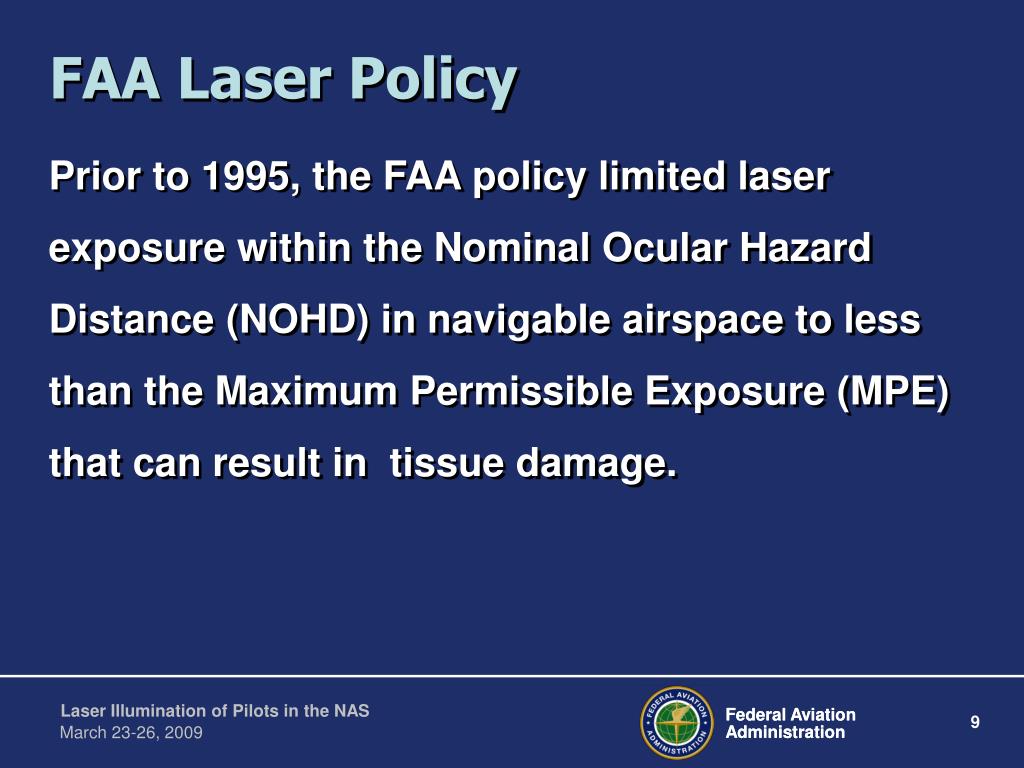 FAA Laser Policy

Prior to 1995, the FAA policy limited laser exposure within the Nominal Ocular Hazard Distance (NOHD) in navigable airspace to less than the Maximum Permissible Exposure (MPE) that can result in tissue damage.

Laser Illumination of Pilots in the NAS
March 23-26, 2009

FEDERAL AVIATION ADMINISTRATION

Federal Aviation Administration

9